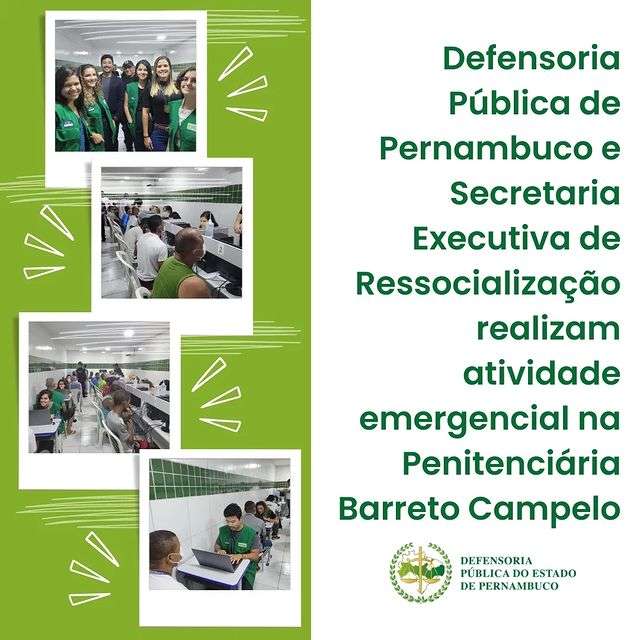 Defensoria Pública de Pernambuco e Secretaria Executiva de Ressocialização realizam atividade emergencial na Penitenciária Barreto Campelo

DEFENSORIA PÚBLICA DO ESTADO DE PERNAMBUCO